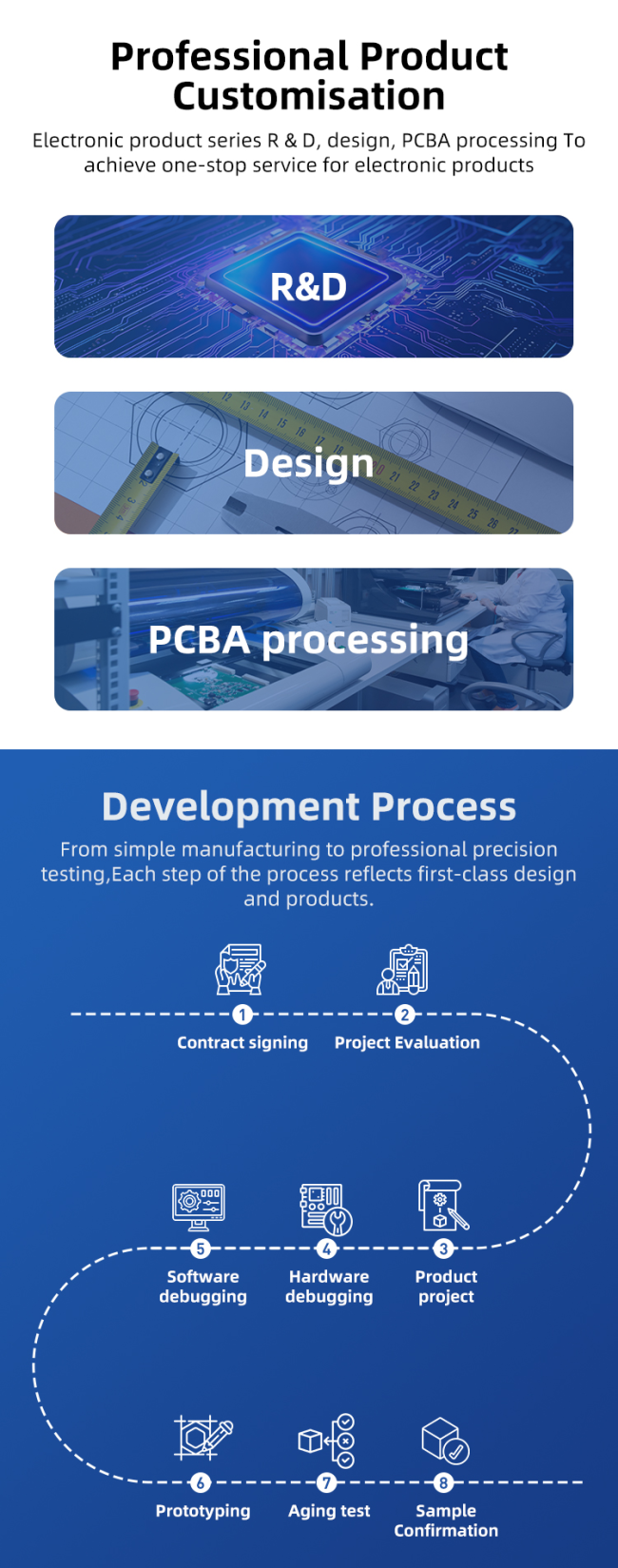 Professional Product Customisation

Electronic product series R & D, design, PCBA processing To achieve one-stop service for electronic products

R&D

Design

PCBA processing

Development Process

From simple manufacturing to professional precision testing,Each step of the process reflects first-class design and products.

1
Contract signing

2
Project Evaluation

5
Software debugging

4
Hardware debugging

3
Product project

6
Prototyping

7
Aging test

8
Sample Confirmation